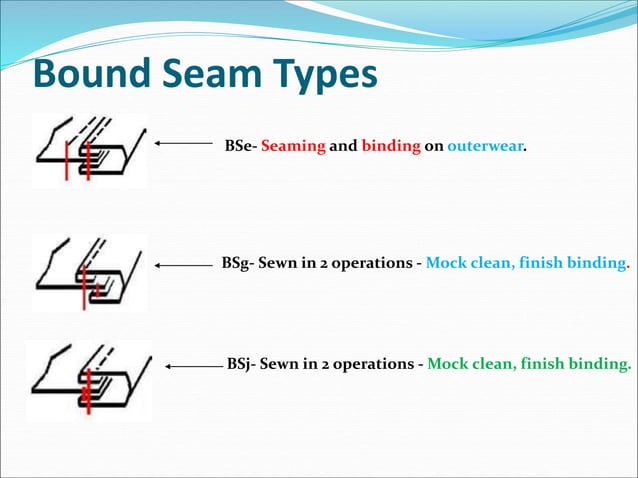 Bound Seam Types

BSe- Seaming and binding on outerwear.

BSg- Sewn in 2 operations - Mock clean, finish binding.

BSj- Sewn in 2 operations - Mock clean, finish binding.